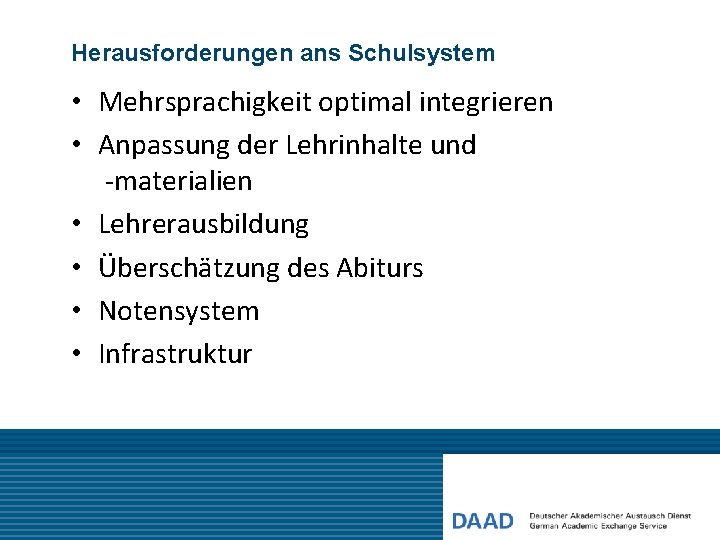 Herausforderungen ans Schulsystem

• Mehrsprachigkeit optimal integrieren
• Anpassung der Lehrinhalte und -materialien
• Lehrerausbildung
• Überschätzung des Abiturs
• Notensystem
• Infrastruktur

DAAD Deutscher Akademischer Austausch Dienst
German Academic Exchange Service